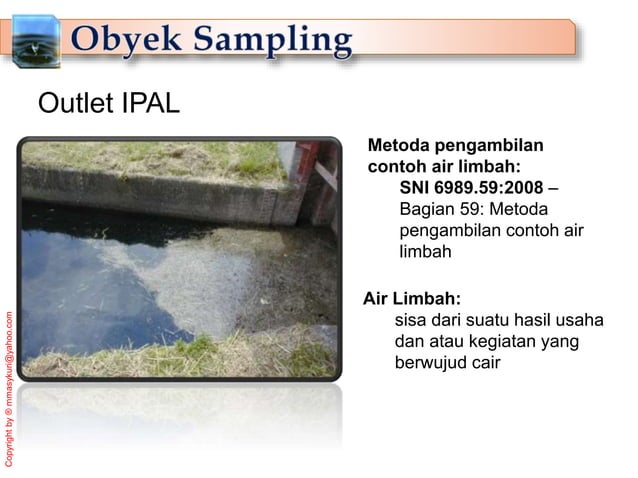 Obyek Sampling

Outlet IPAL

Metoda pengambilan contoh air limbah:
SNI 6989.59:2008 – Bagian 59: Metoda pengambilan contoh air limbah

Air Limbah:
sisa dari suatu hasil usaha dan atau kegiatan yang berwujud cair

Copyright by © mmasykuri@yahoo.com